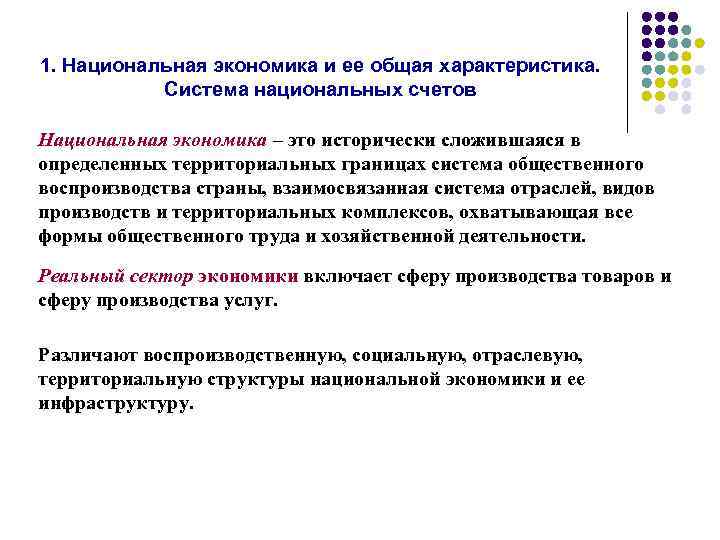 1. Национальная экономика и ее общая характеристика. Система национальных счетов

Национальная экономика – это исторически сложившаяся в определенных территориальных границах система общественного воспроизводства страны, взаимосвязанная система отраслей, видов производств и территориальных комплексов, охватывающая все формы общественного труда и хозяйственной деятельности.

Реальный сектор экономики включает сферу производства товаров и сферу производства услуг.

Различают воспроизводственную, социальную, отраслевую, территориальную структуры национальной экономики и ее инфраструктуру.